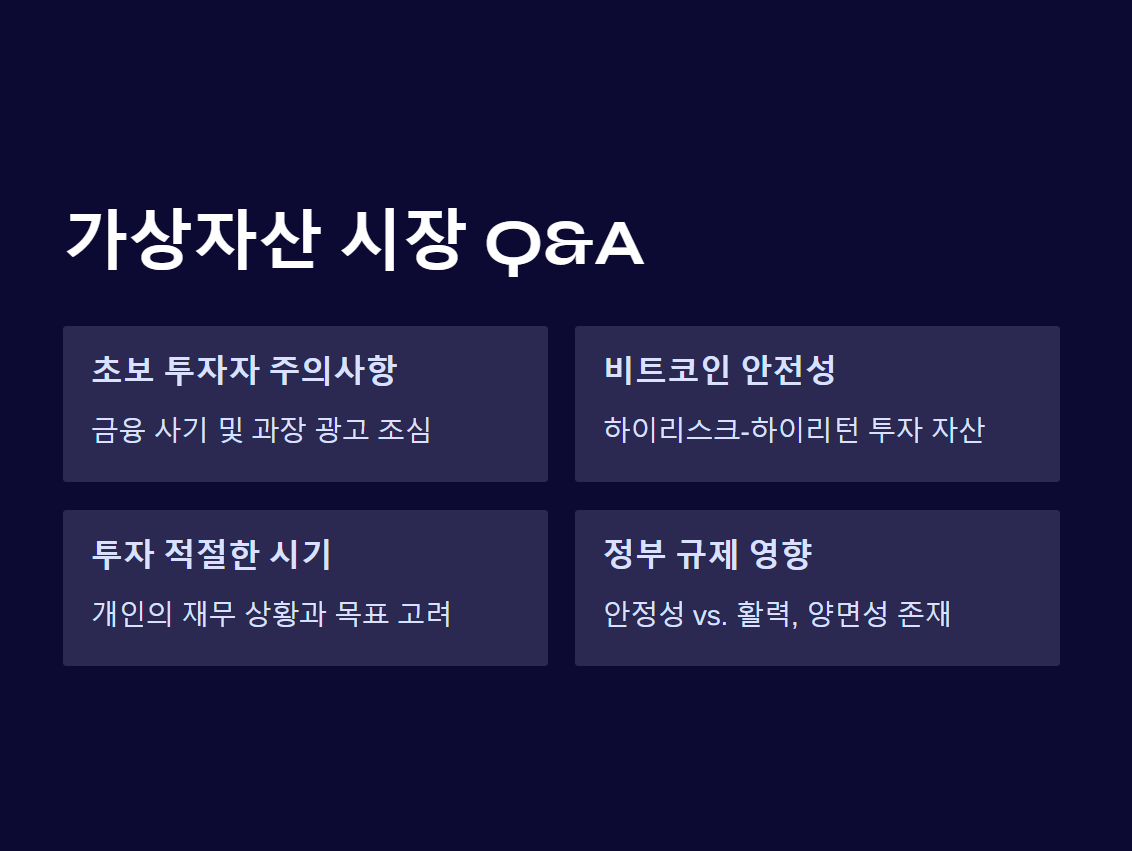 가상자산 시장 Q&A

초보 투자자 주의사항

금융 사기 및 과장 광고 조심

비트코인 안전성

하이리스크-하이리턴 투자 자산

투자 적절한 시기

개인의 재무 상황과 목표 고려

정부 규제 영향

안정성 vs. 활력, 양면성 존재